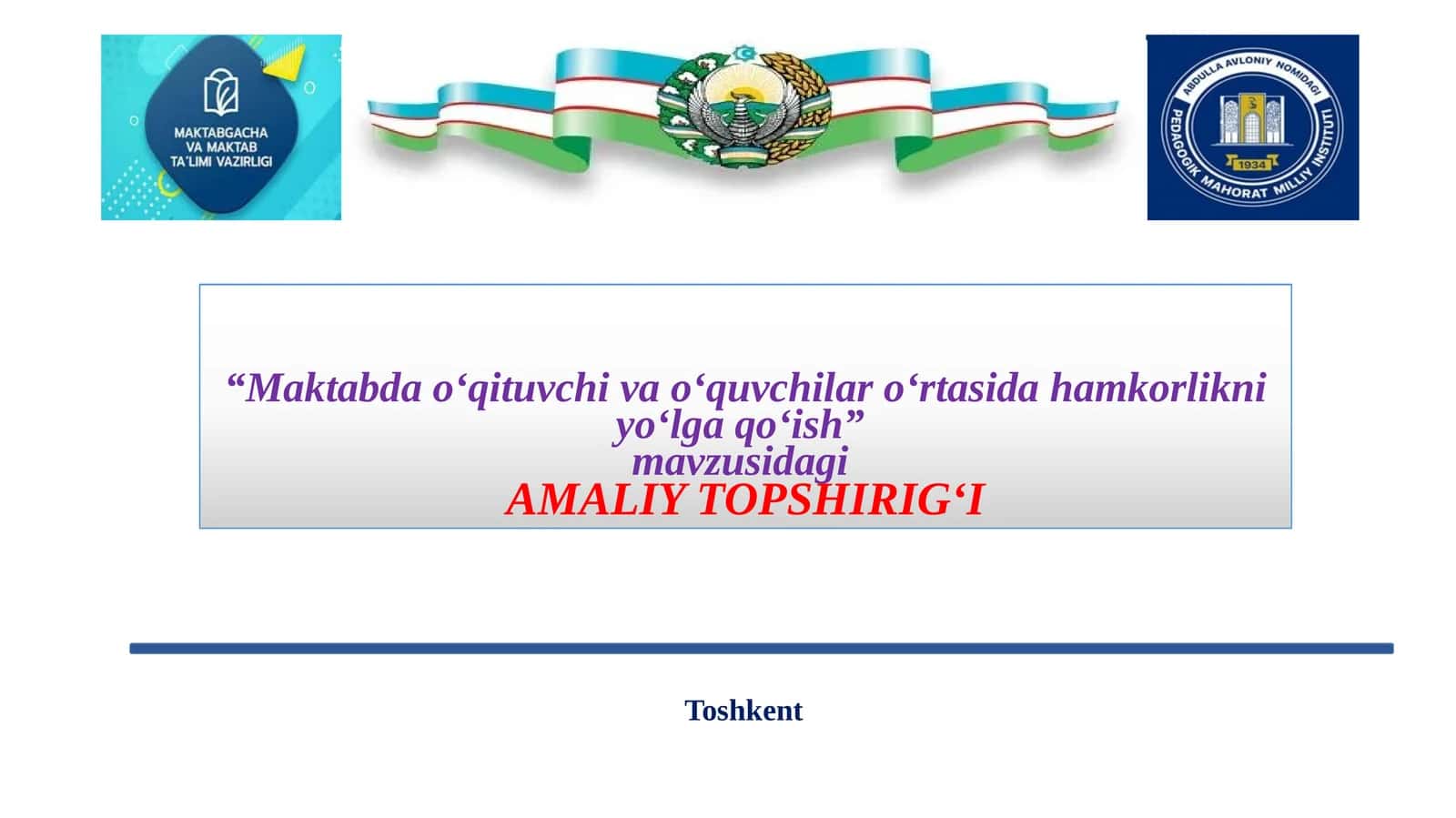 MAKTABGACHA VA MAKTAB TA'LIMI VAZIRLIGI

ABDULLA AVLONIY NOMIDAGI PEDAGOGIK MAHORAT MILLIY INSTITUTI 1934

“Maktabda o‘qituvchi va o‘quvchilar o‘rtasida hamkorlikni yo‘lga qo‘ish”
mavzusidagi
AMALIY TOPSHIRIG‘I

Toshkent